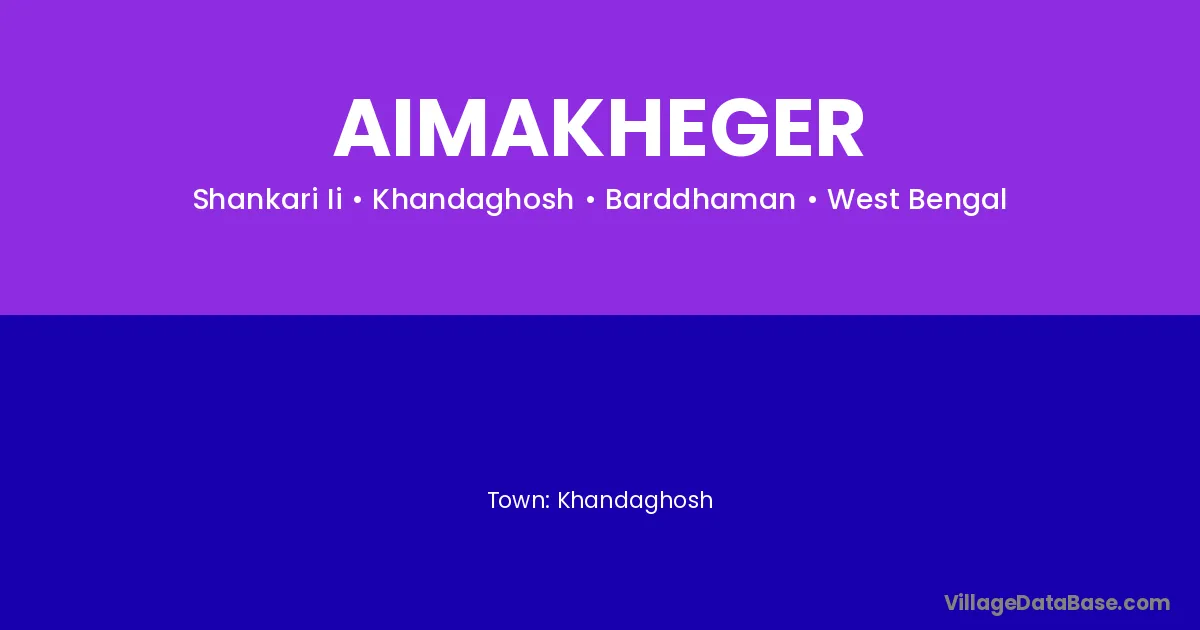 AIMAKHEGER

Shankari Ii • Khandaghosh • Barddhaman • West Bengal

Town: Khandaghosh

VillageDataBase.com